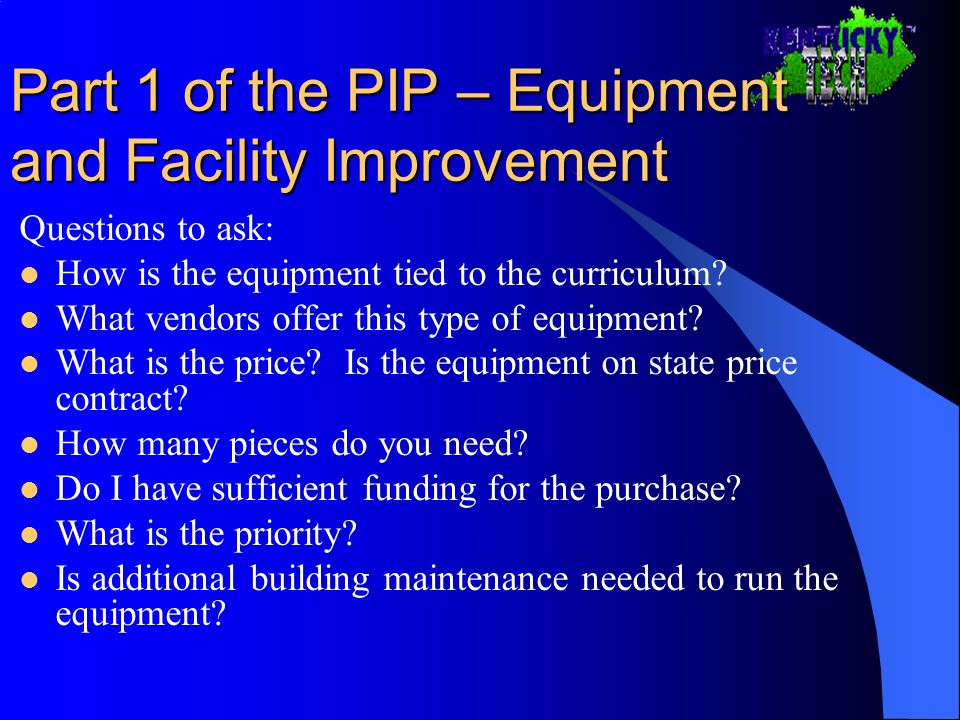 KENTUCKY TECH

Part 1 of the PIP – Equipment and Facility Improvement

Questions to ask:

- How is the equipment tied to the curriculum?
- What vendors offer this type of equipment?
- What is the price? Is the equipment on state price contract?
- How many pieces do you need?
- Do I have sufficient funding for the purchase?
- What is the priority?
- Is additional building maintenance needed to run the equipment?